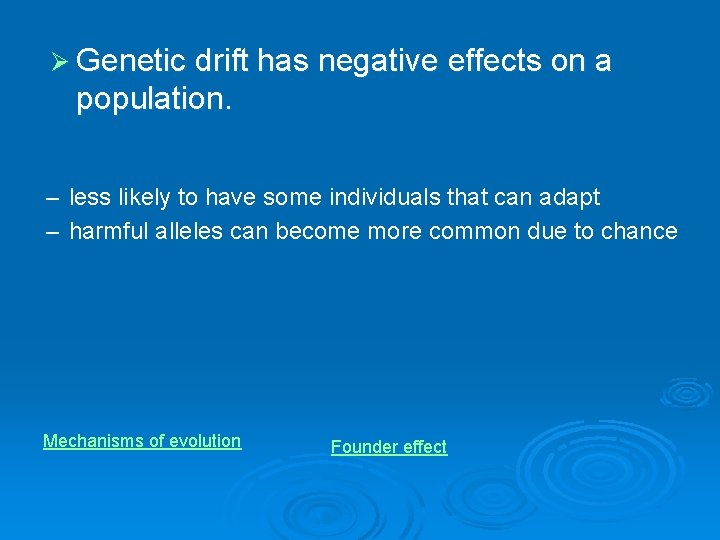 ➢ Genetic drift has negative effects on a population.

– less likely to have some individuals that can adapt
– harmful alleles can become more common due to chance

Mechanisms of evolution

Founder effect